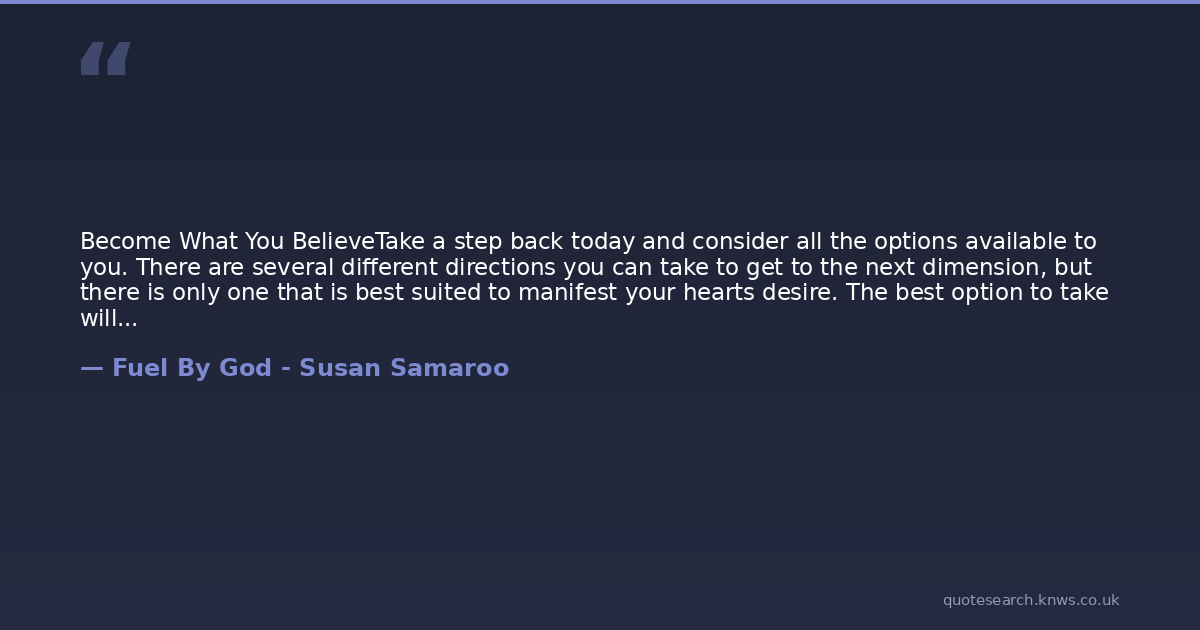 “

Become What You BelieveTake a step back today and consider all the options available to you. There are several different directions you can take to get to the next dimension, but there is only one that is best suited to manifest your hearts desire. The best option to take will...

— Fuel By God - Susan Samaroo

quotesearch.knws.co.uk